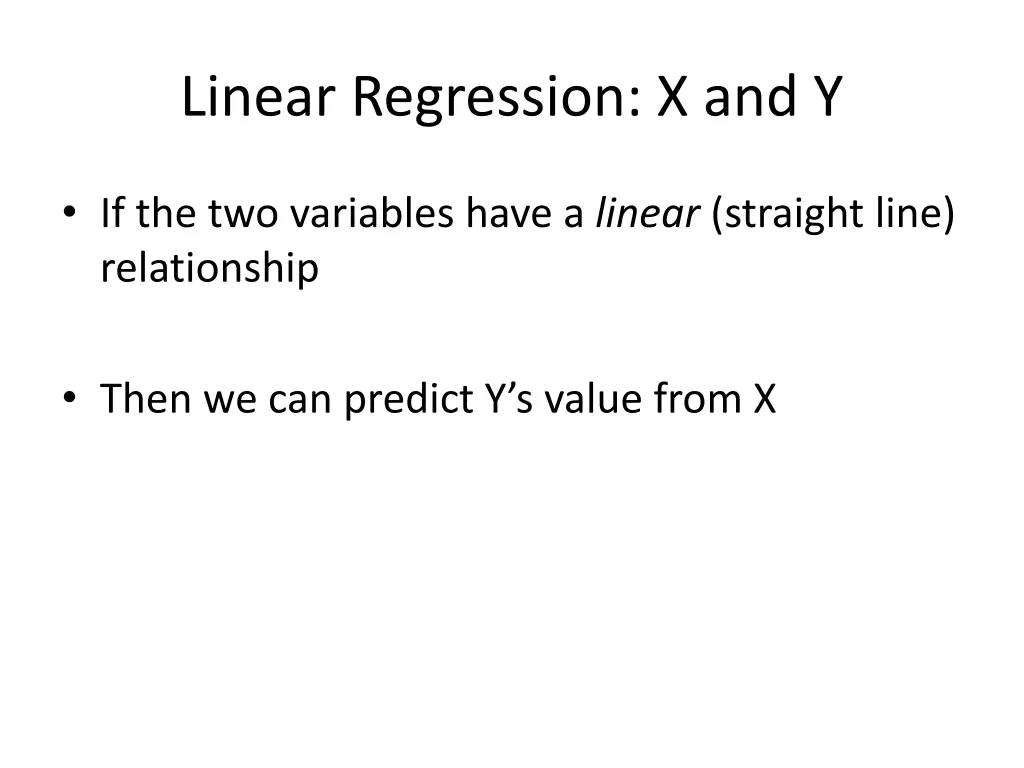 Linear Regression: X and Y

• If the two variables have a linear (straight line) relationship

• Then we can predict Y’s value from X